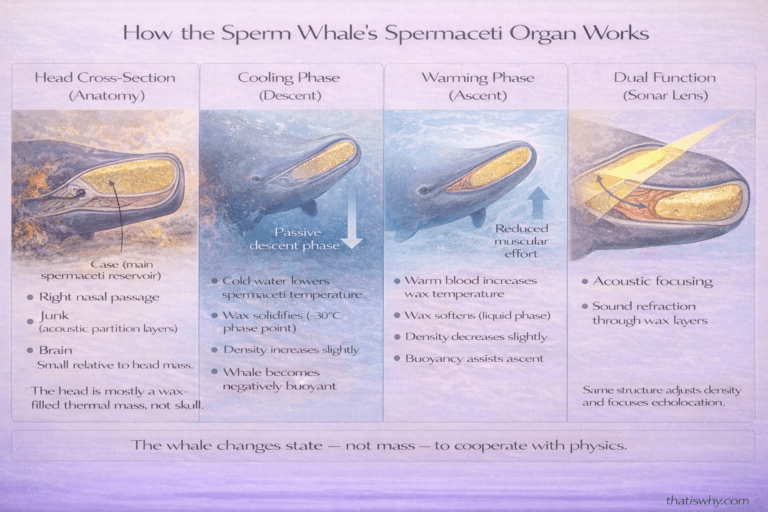 How the Sperm Whale's Spermaceti Organ Works

Head Cross-Section (Anatomy)

Case (main spermaceti reservoir)

• Right nasal passage
• Junk (acoustic partition layers)
• Brain Small relative to head mass.

The head is mostly a wax-filled thermal mass, not skull.

Cooling Phase (Descent)

Passive descent phase

• Cold water lowers spermaceti temperature
• Wax solidifies (~30°C phase point)
• Density increases slightly
• Whale becomes negatively buoyant

Warming Phase (Ascent)

Reduced muscular effort

• Warm blood increases wax temperature
• Wax softens (liquid phase)
• Density decreases slightly
• Buoyancy assists ascent

Dual Function (Sonar Lens)

• Acoustic focusing
• Sound refraction through wax layers

Same structure adjusts density and focuses echolocation.

The whale changes state — not mass — to cooperate with physics.

thatiswhy.com